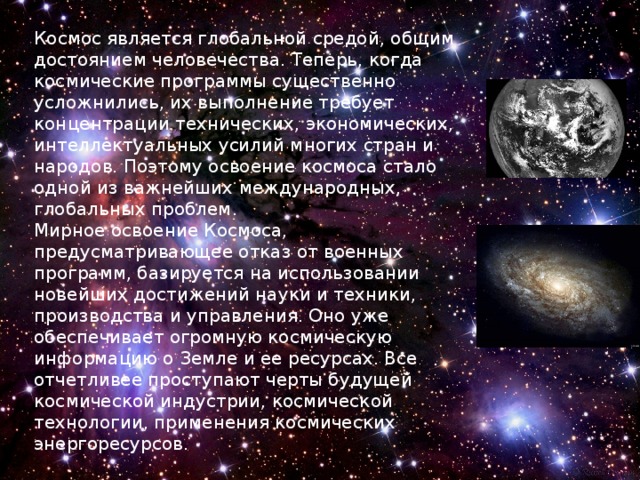 Космос является глобальной средой, общим достоянием человечества. Теперь, когда космические программы существенно усложнились, их выполнение требует концентрации технических, экономических, интеллектуальных усилий многих стран и народов. Поэтому освоение космоса стало одной из важнейших международных, глобальных проблем.
Мирное освоение Космоса, предусматривающее отказ от военных программ, базируется на использовании новейших достижений науки и техники, производства и управления. Оно уже обеспечивает огромную космическую информацию о Земле и ее ресурсах. Все отчетливее проступают черты будущей космической индустрии, космической технологии, применения космических энергоресурсов.